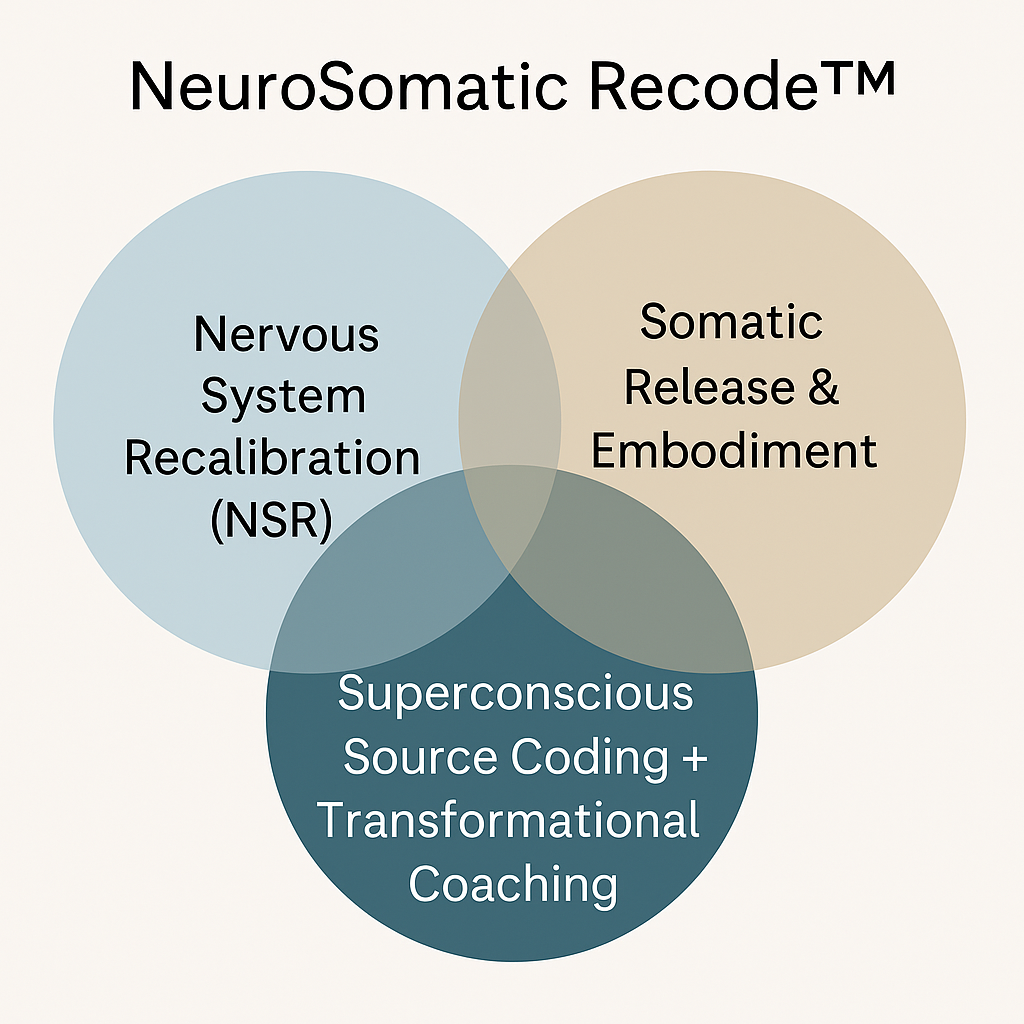 NeuroSomatic Recode™

Nervous System Recalibration (NSR)

Somatic Release & Embodiment

Superconscious Source Coding + Transformational Coaching